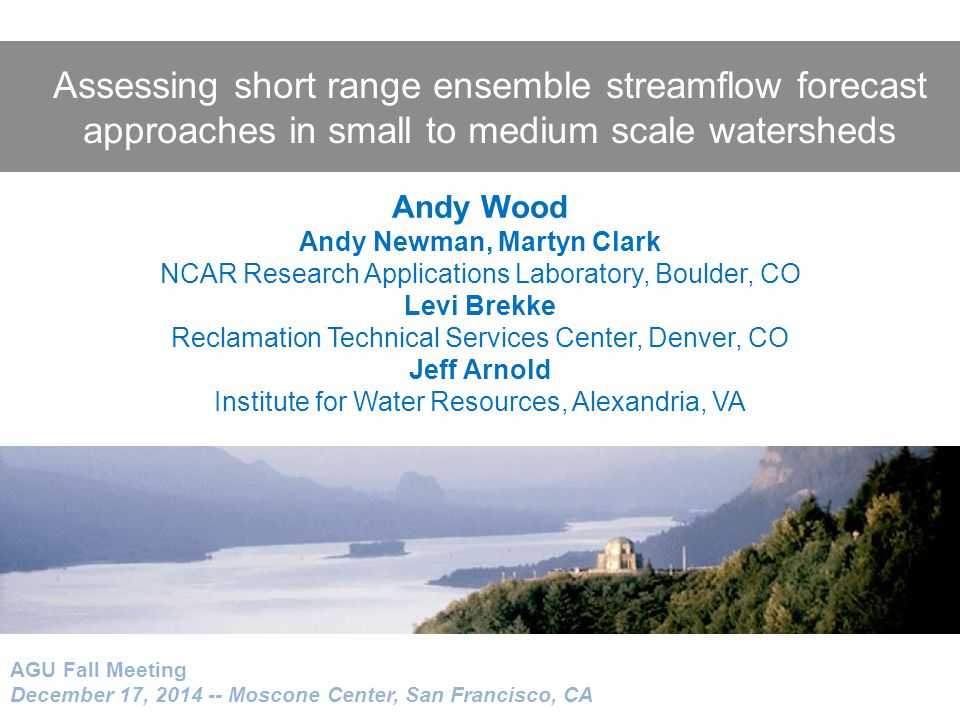 Assessing short range ensemble streamflow forecast approaches in small to medium scale watersheds

Andy Wood
Andy Newman, Martyn Clark
NCAR Research Applications Laboratory, Boulder, CO
Levi Brekke
Reclamation Technical Services Center, Denver, CO
Jeff Arnold
Institute for Water Resources, Alexandria, VA

AGU Fall Meeting
December 17, 2014 -- Moscone Center, San Francisco, CA